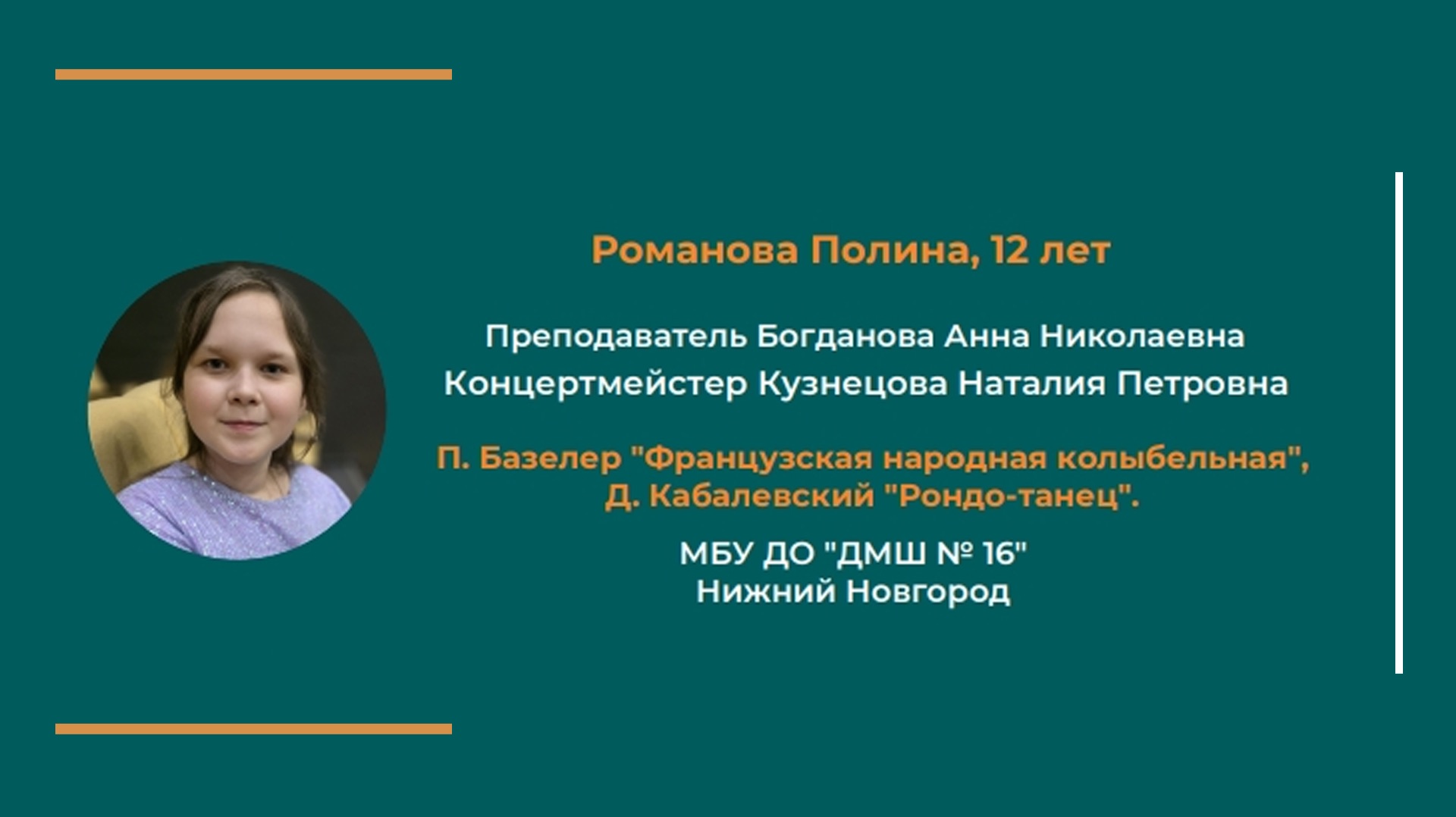 Романова Полина, 12 лет

Преподаватель Богданова Анна Николаевна
Концертмейстер Кузнецова Наталия Петровна

П. Базелер "Французская народная колыбельная", Д. Кабалевский "Рондо-танец".

МБУ ДО "ДМШ № 16"
Нижний Новгород